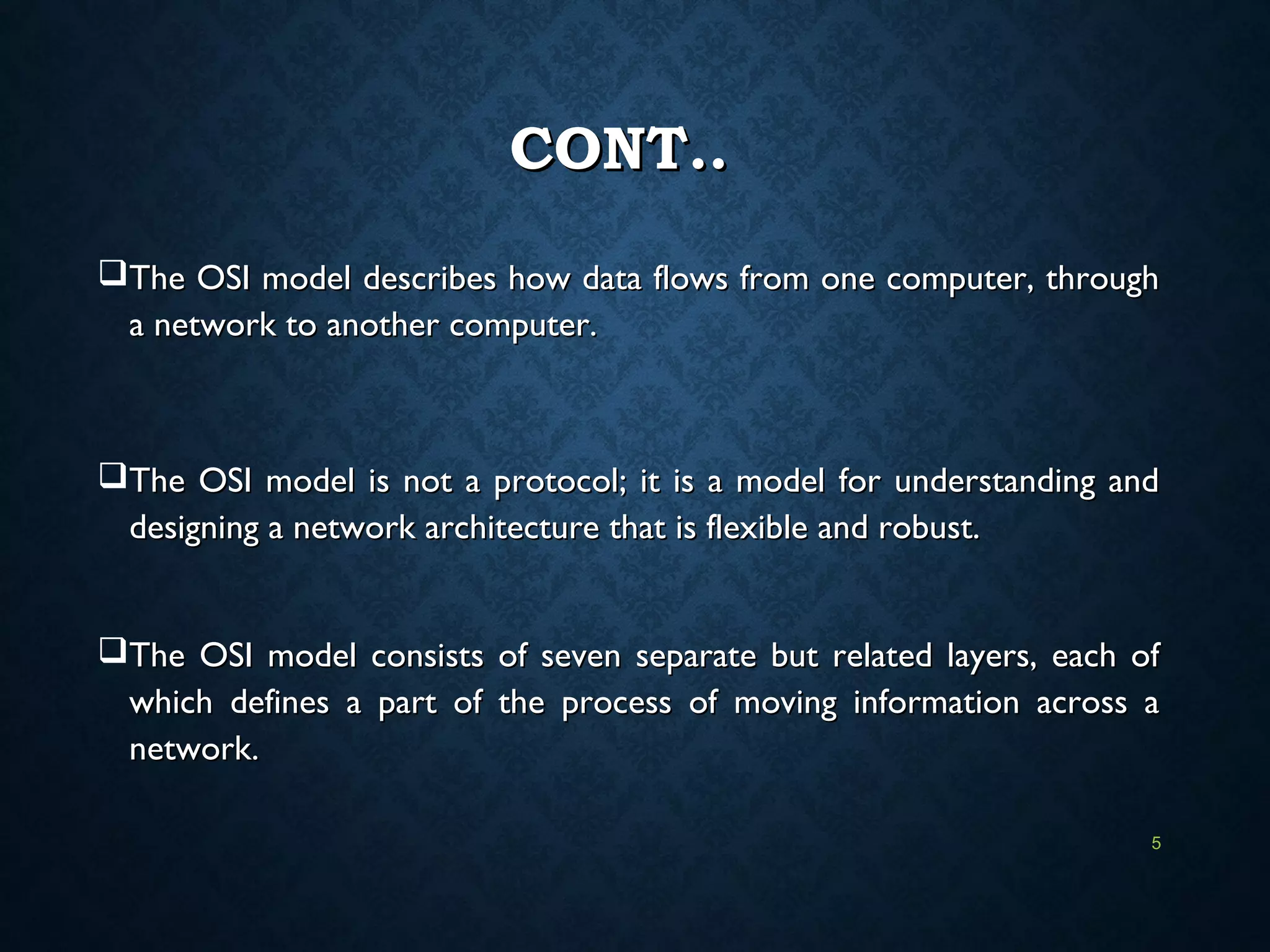 CONT..

❑The OSI model describes how data flows from one computer, through a network to another computer.

❑The OSI model is not a protocol; it is a model for understanding and designing a network architecture that is flexible and robust.

❑The OSI model consists of seven separate but related layers, each of which defines a part of the process of moving information across a network.

5